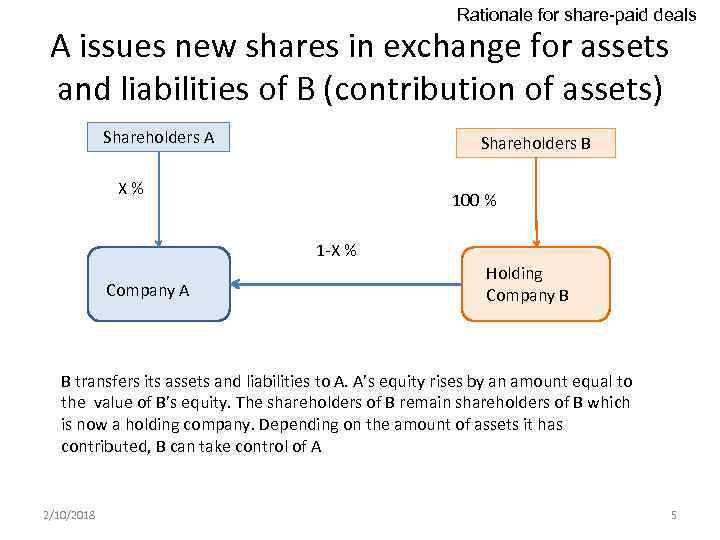 Rationale for share-paid deals

A issues new shares in exchange for assets and liabilities of B (contribution of assets)

Shareholders A

Shareholders B

X %

100 %

1-X %

Company A

Holding Company B

B transfers its assets and liabilities to A. A's equity rises by an amount equal to the value of B's equity. The shareholders of B remain shareholders of B which is now a holding company. Depending on the amount of assets it has contributed, B can take control of A

2/10/2018

5